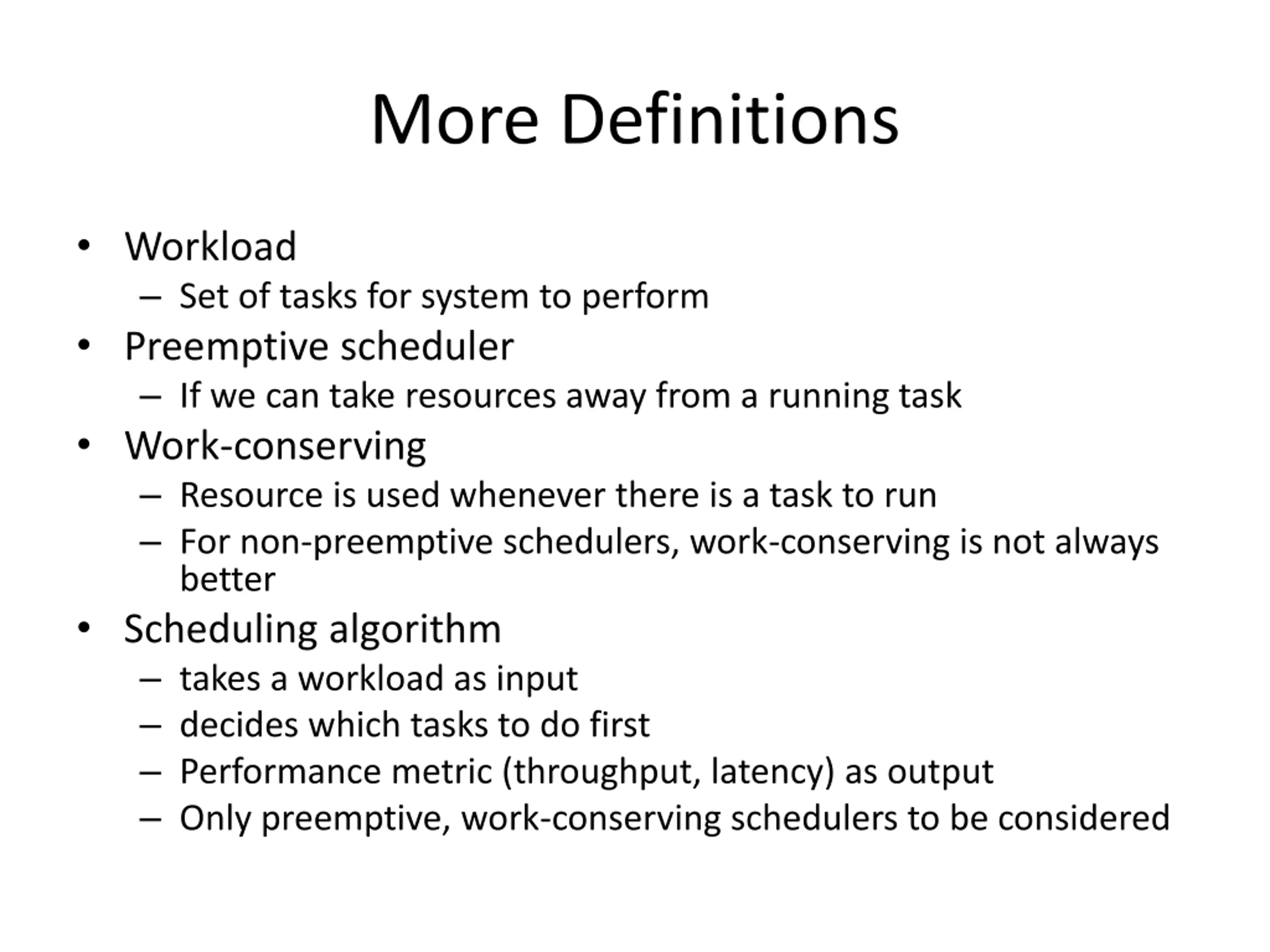 More Definitions

• Workload
– Set of tasks for system to perform
• Preemptive scheduler
– If we can take resources away from a running task
• Work-conserving
– Resource is used whenever there is a task to run
– For non-preemptive schedulers, work-conserving is not always better
• Scheduling algorithm
– takes a workload as input
– decides which tasks to do first
– Performance metric (throughput, latency) as output
– Only preemptive, work-conserving schedulers to be considered